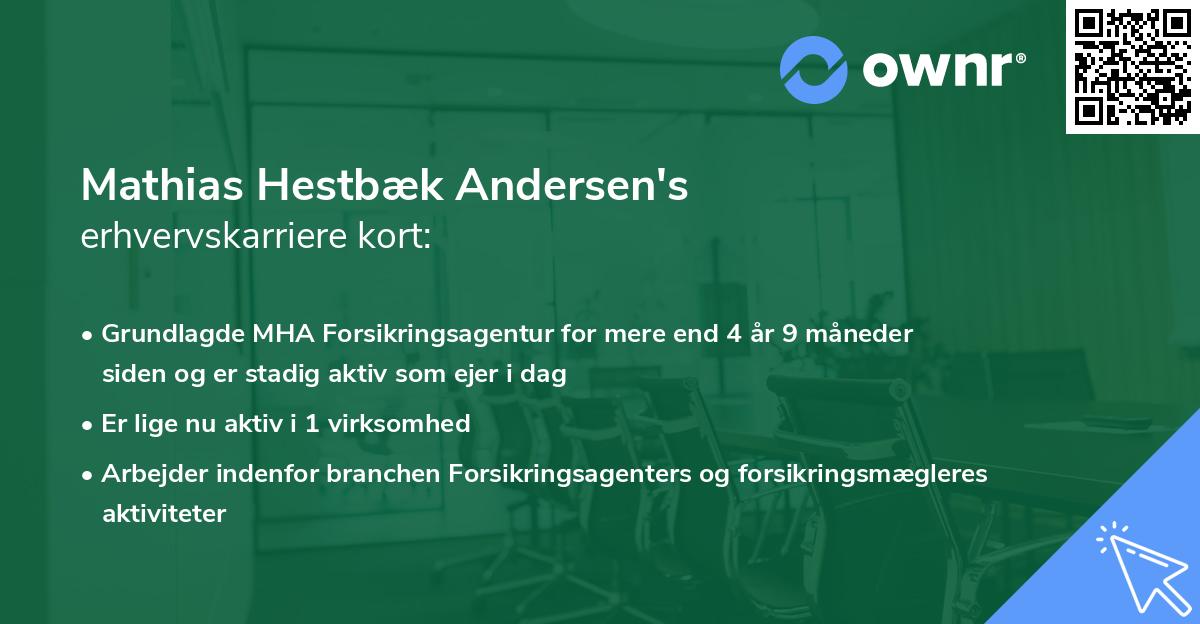 ownr®

Mathias Hestbæk Andersen's
erhvervskarriere kort:

• Grundlagde MHA Forsikringsagentur for mere end 4 år 9 måneder siden og er stadig aktiv som ejer i dag

• Er lige nu aktiv i 1 virksomhed

• Arbejder indenfor branchen Forsikringsagenters og forsikringsmægleres aktiviteter